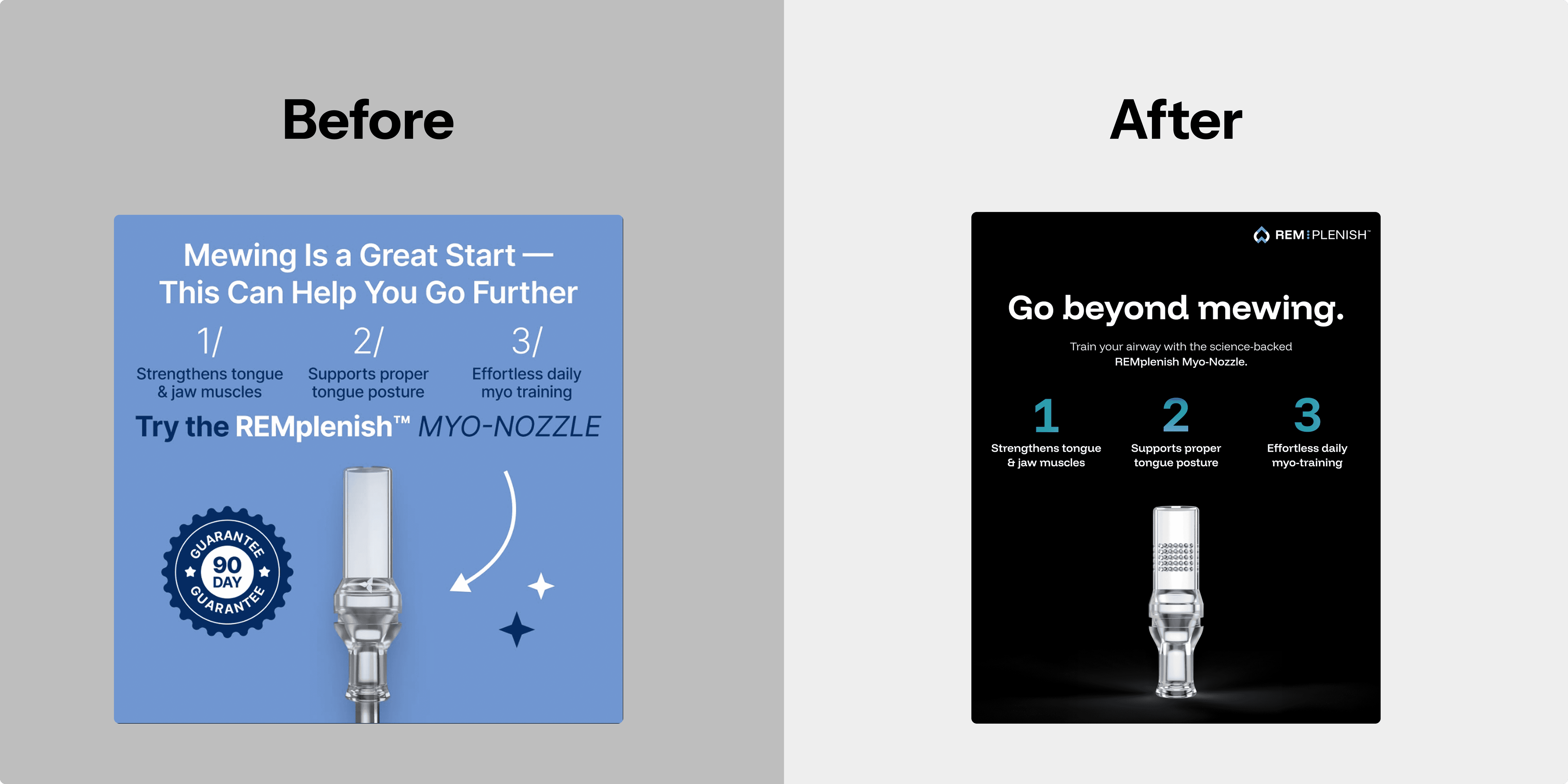 Before

Mewing Is a Great Start — This Can Help You Go Further

1/
Strengthens tongue & jaw muscles

2/
Supports proper tongue posture

3/
Effortless daily myo training

Try the REMplenish™ MYO-NOZZLE

GUARANTEE
90 DAY
GUARANTEE

After

REM:PLENISH™

Go beyond mewing.

Train your airway with the science-backed REMplenish Myo-Nozzle.

1
Strengthens tongue & jaw muscles

2
Supports proper tongue posture

3
Effortless daily myo-training